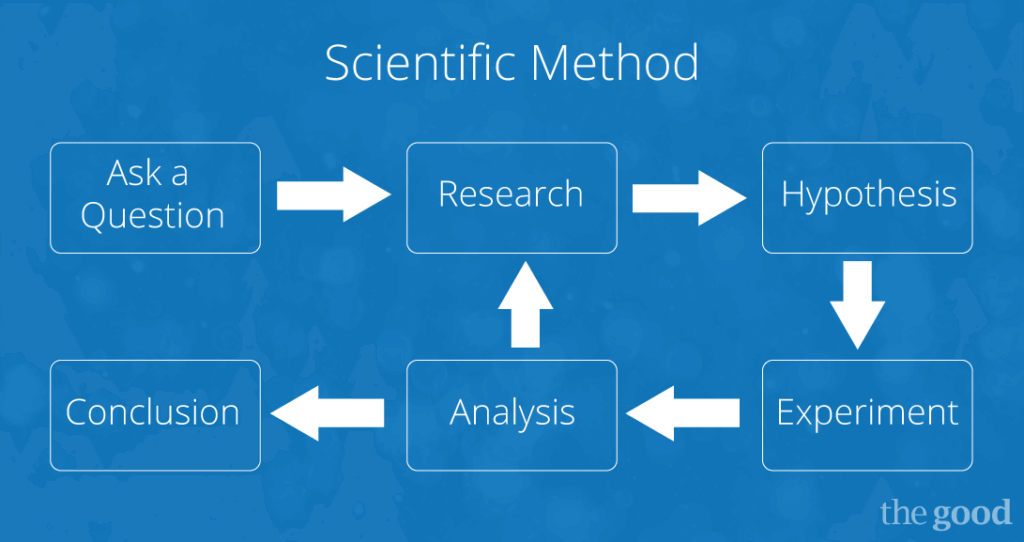 Scientific Method

Ask a Question

Research

Hypothesis

Experiment

Analysis

Conclusion

the good